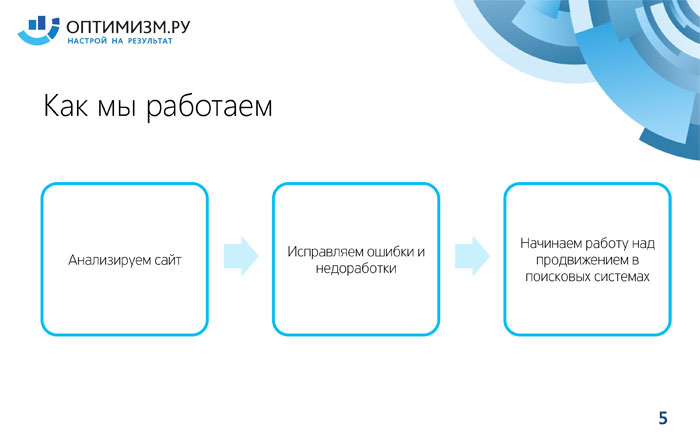 ОПТИМИЗМ.РУ
НАСТРОЙ НА РЕЗУЛЬТАТ

Как мы работаем

Анализируем сайт

Исправляем ошибки и недоработки

Начинаем работу над продвижением в поисковых системах

5